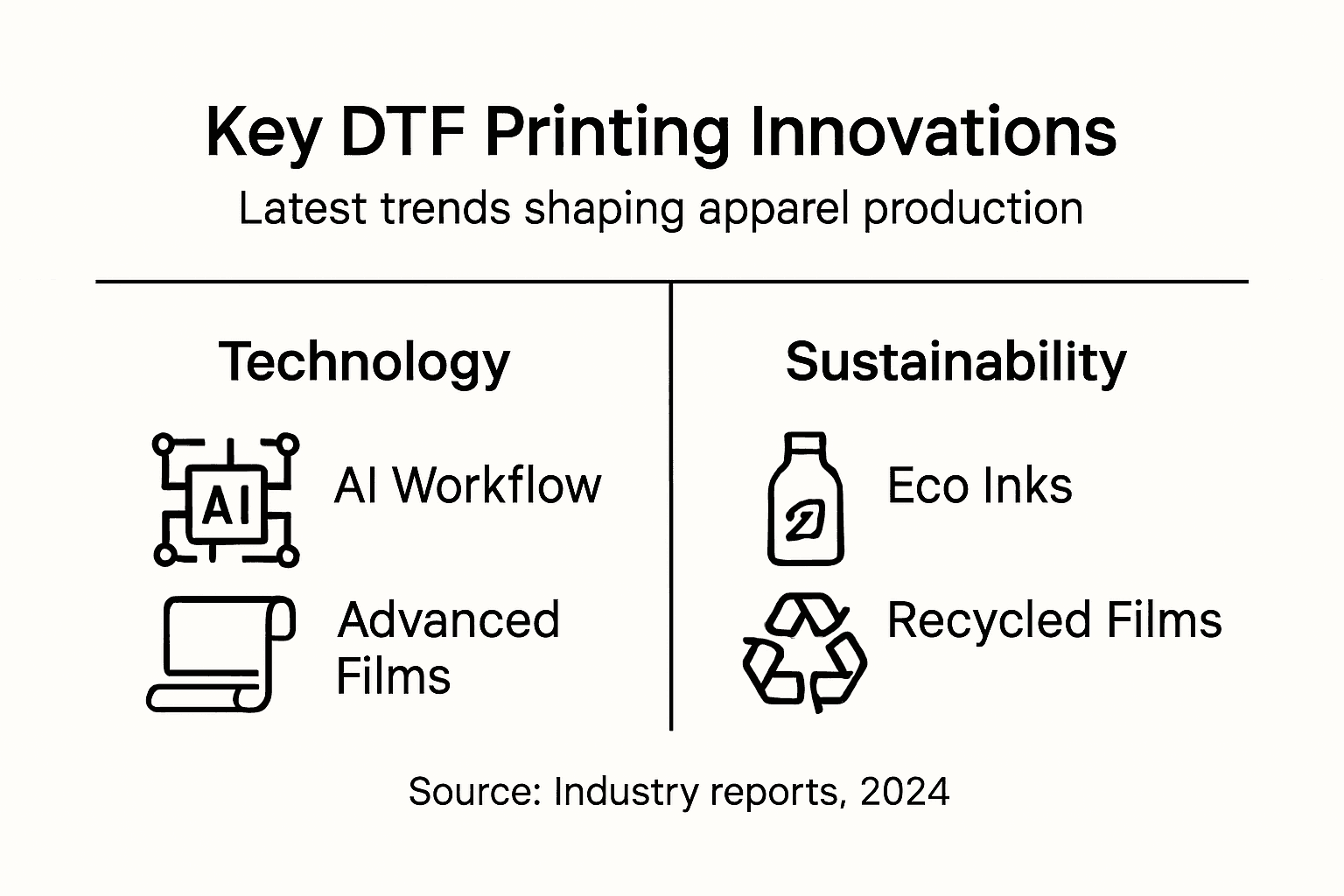 Key DTF Printing Innovations

Latest trends shaping apparel production

Technology

AI

AI Workflow

Advanced Films

Sustainability

Eco Inks

Recycled Films

Source: Industry reports, 2024